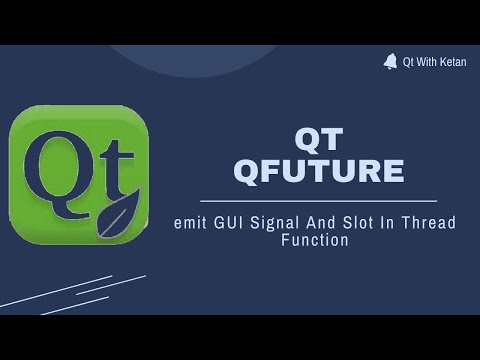 Qt With Ketan

Qt

QT
QFUTURE

emit GUI Signal And Slot In Thread Function